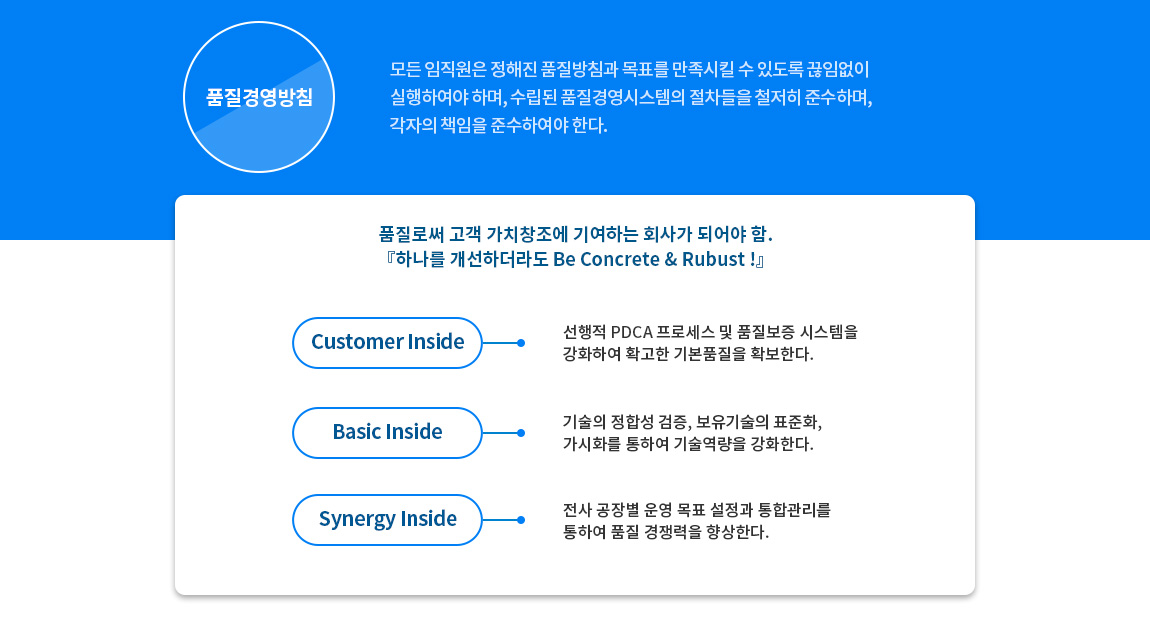 품질경영방침

모든 임직원은 정해진 품질방침과 목표를 만족시킬 수 있도록 끊임없이 실행하여야 하며, 수립된 품질경영시스템의 절차들을 철저히 준수하며, 각자의 책임을 준수하여야 한다.

품질로써 고객 가치창조에 기여하는 회사가 되어야 함.
『하나를 개선하더라도 Be Concrete & Rubust !』

Customer Inside

선행적 PDCA 프로세스 및 품질보증 시스템을 강화하여 확고한 기본품질을 확보한다.

Basic Inside

기술의 정합성 검증, 보유기술의 표준화, 가시화를 통하여 기술역량을 강화한다.

Synergy Inside

전사 공장별 운영 목표 설정과 통합관리를 통하여 품질 경쟁력을 향상한다.